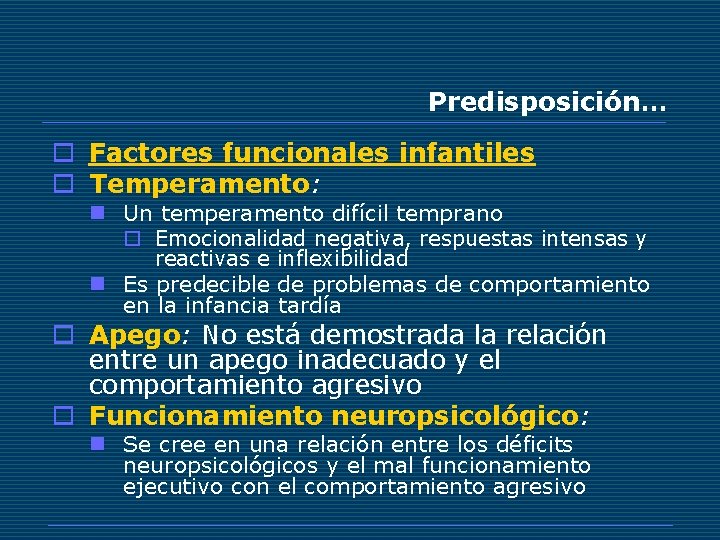 Predisposición…

Factores funcionales infantiles

Temperamento:

Un temperamento difícil temprano

Emocionalidad negativa, respuestas intensas y reactivas e inflexibilidad

Es predecible de problemas de comportamiento en la infancia tardía

Apego: No está demostrada la relación entre un apego inadecuado y el comportamiento agresivo

Funcionamiento neuropsicológico:

Se cree en una relación entre los déficits neuropsicológicos y el mal funcionamiento ejecutivo con el comportamiento agresivo